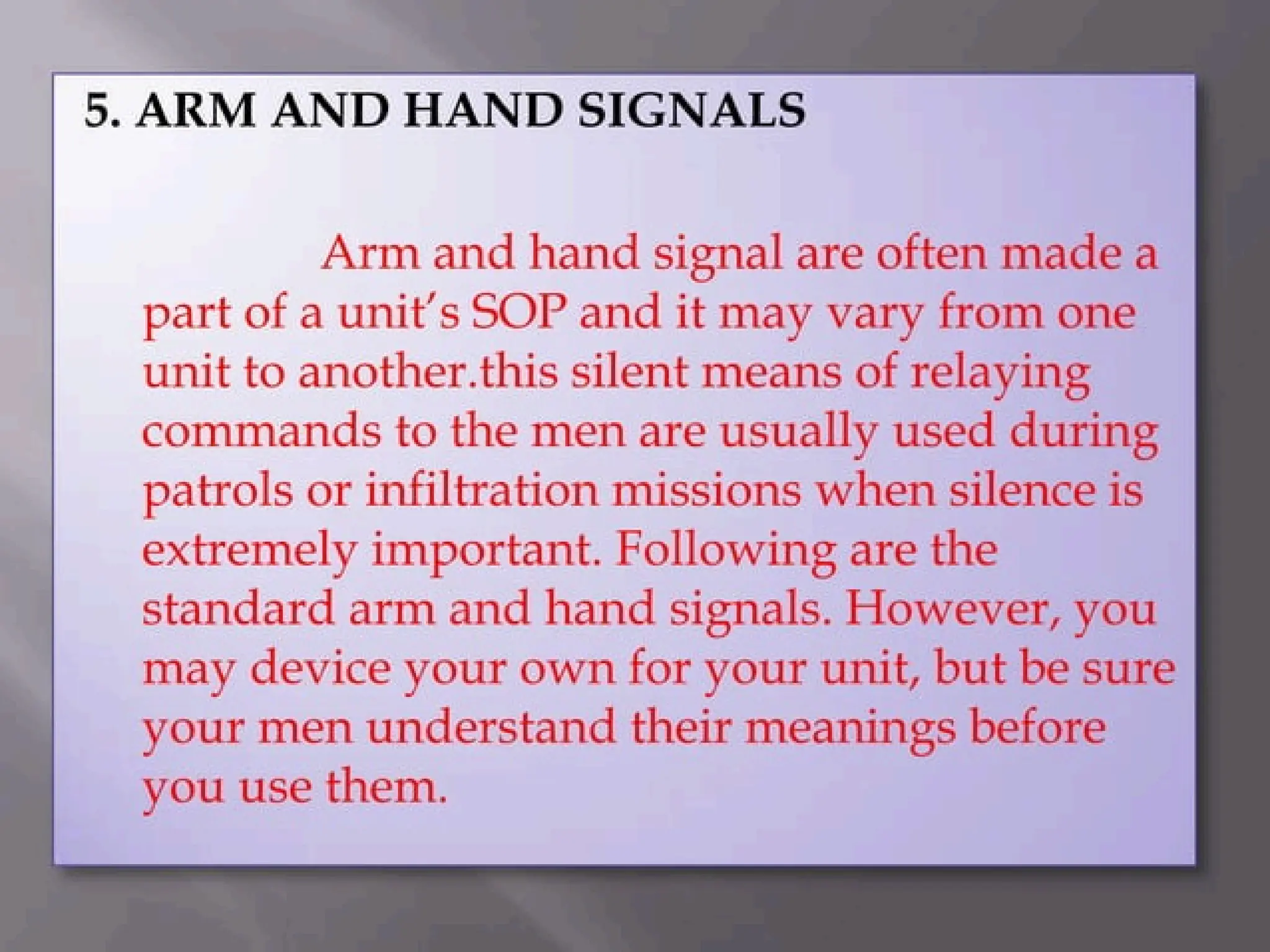 5. ARM AND HAND SIGNALS

Arm and hand signal are often made a part of a unit's SOP and it may vary from one unit to another.this silent means of relaying commands to the men are usually used during patrols or infiltration missions when silence is extremely important. Following are the standard arm and hand signals. However, you may device your own for your unit, but be sure your men understand their meanings before you use them.